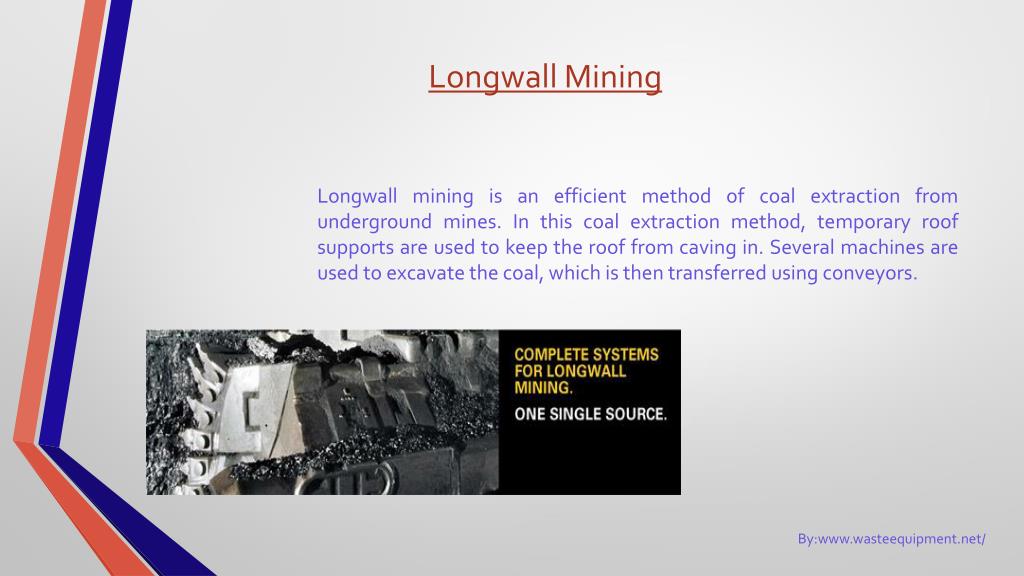 Longwall Mining

Longwall mining is an efficient method of coal extraction from underground mines. In this coal extraction method, temporary roof supports are used to keep the roof from caving in. Several machines are used to excavate the coal, which is then transferred using conveyors.

COMPLETE SYSTEMS FOR LONGWALL MINING.

ONE SINGLE SOURCE.

By:www.wasteequipment.net/